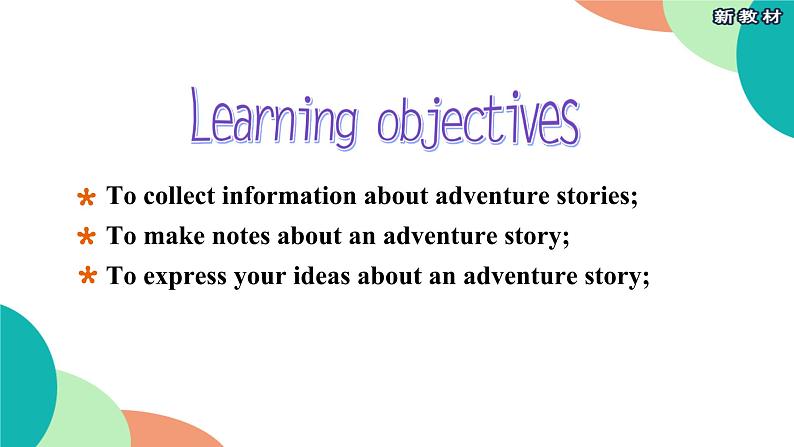 新教材

Learning objectives

* To collect information about adventure stories;
* To make notes about an adventure story;
* To express your ideas about an adventure story;